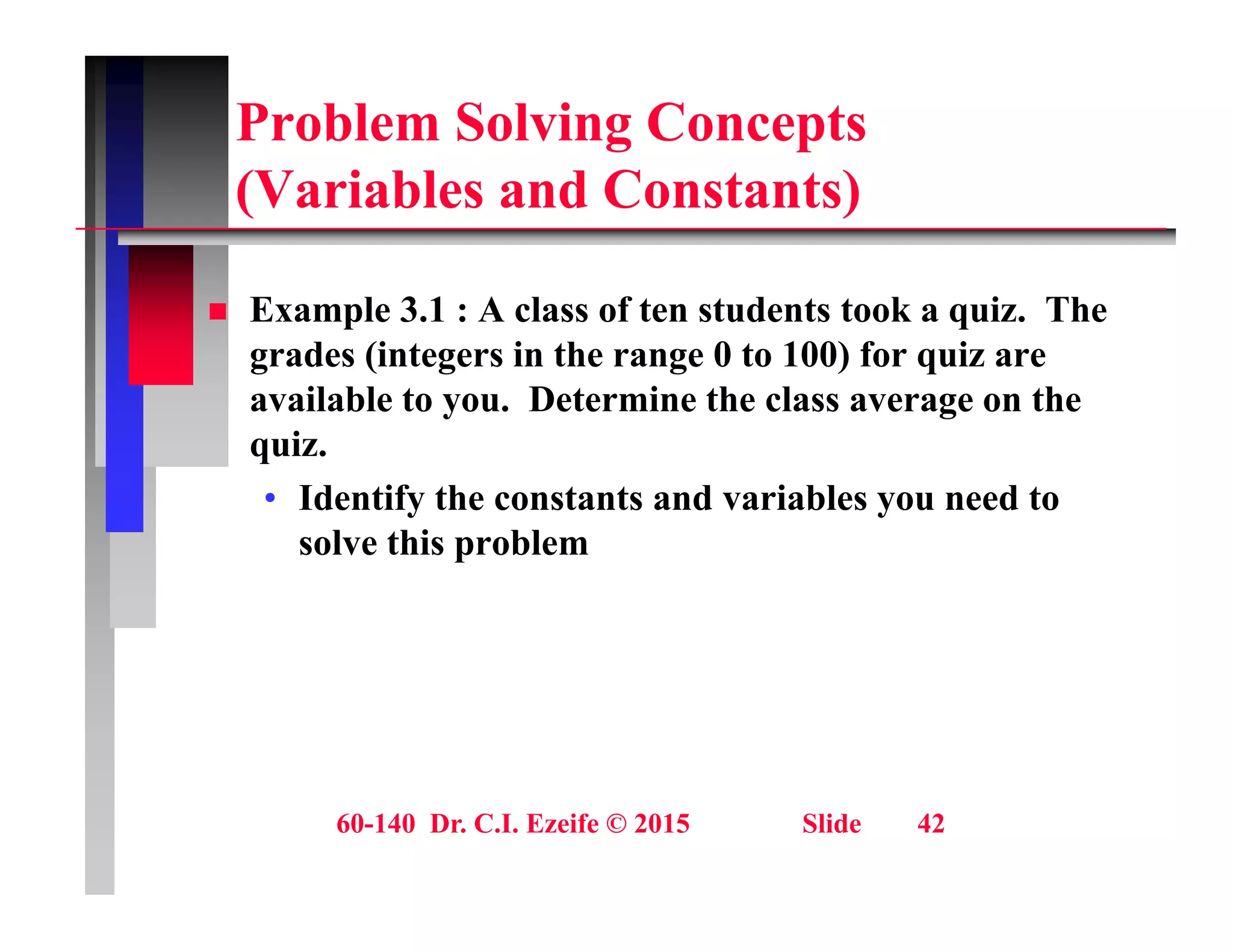 Problem Solving Concepts (Variables and Constants)

Example 3.1 : A class of ten students took a quiz. The grades (integers in the range 0 to 100) for quiz are available to you. Determine the class average on the quiz.

• Identify the constants and variables you need to solve this problem

60-140 Dr. C.I. Ezeife © 2015 Slide 42